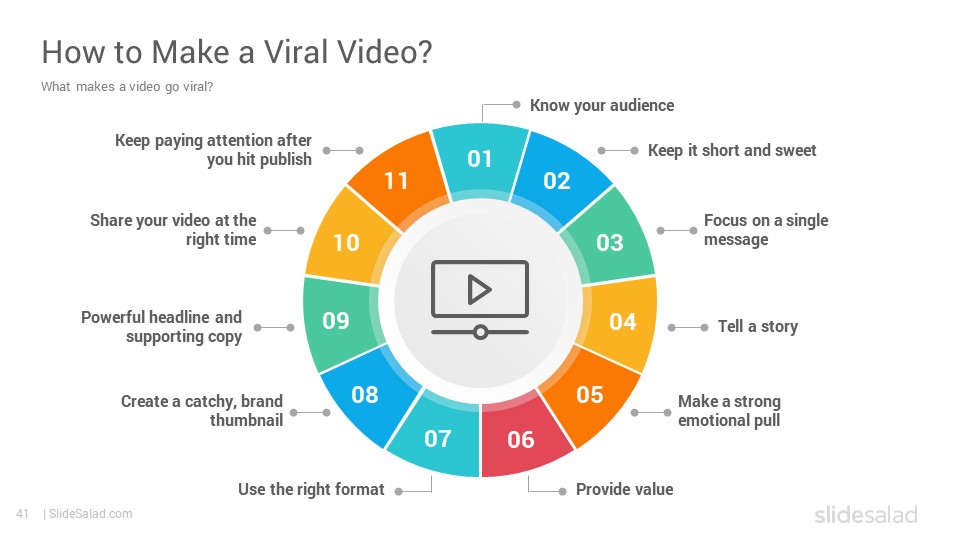 How to Make a Viral Video?

What makes a video go viral?

01 Know your audience

02 Keep it short and sweet

03 Focus on a single message

04 Tell a story

05 Make a strong emotional pull

06 Provide value

07 Use the right format

08 Create a catchy, brand thumbnail

09 Powerful headline and supporting copy

10 Share your video at the right time

11 Keep paying attention after you hit publish

41 | SlideSalad.com

slidesalad